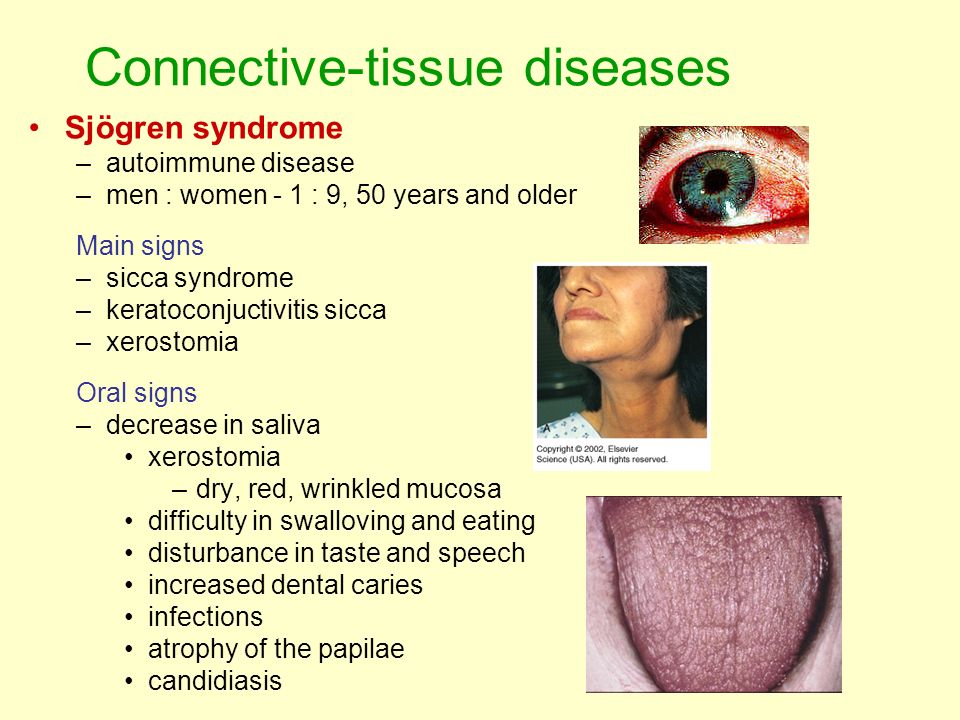 Connective-tissue diseases

• Sjögren syndrome
– autoimmune disease
– men : women - 1 : 9, 50 years and older

Main signs
– sicca syndrome
– keratoconjuctivitis sicca
– xerostomia

Oral signs
– decrease in saliva
• xerostomia
– dry, red, wrinkled mucosa
• difficulty in swalloving and eating
• disturbance in taste and speech
• increased dental caries
• infections
• atrophy of the papilae
• candidiasis

A
Copyright © 2002, Elsevier Science (USA). All rights reserved.